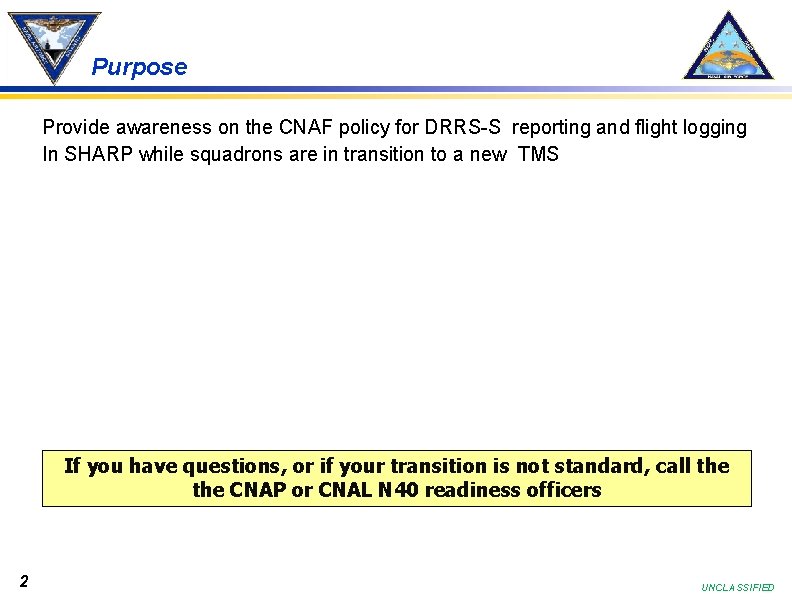 Purpose

Provide awareness on the CNAF policy for DRRS-S reporting and flight logging In SHARP while squadrons are in transition to a new TMS

If you have questions, or if your transition is not standard, call the the CNAP or CNAL N40 readiness officers

2

UNCLASSIFIED